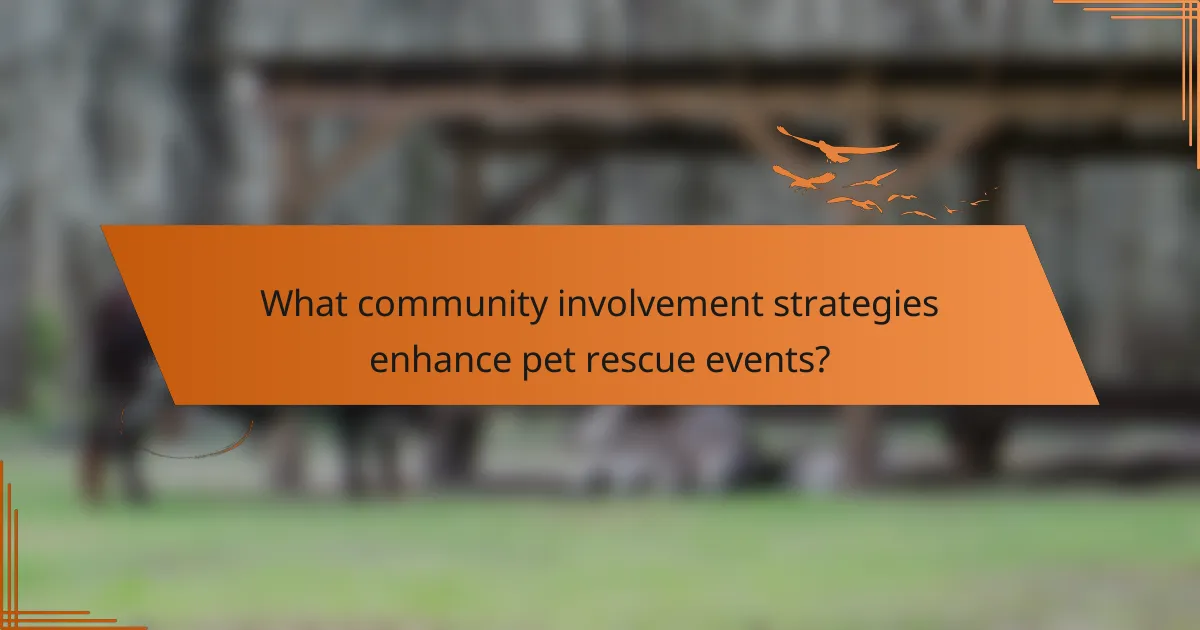 What community involvement strategies enhance pet rescue events?